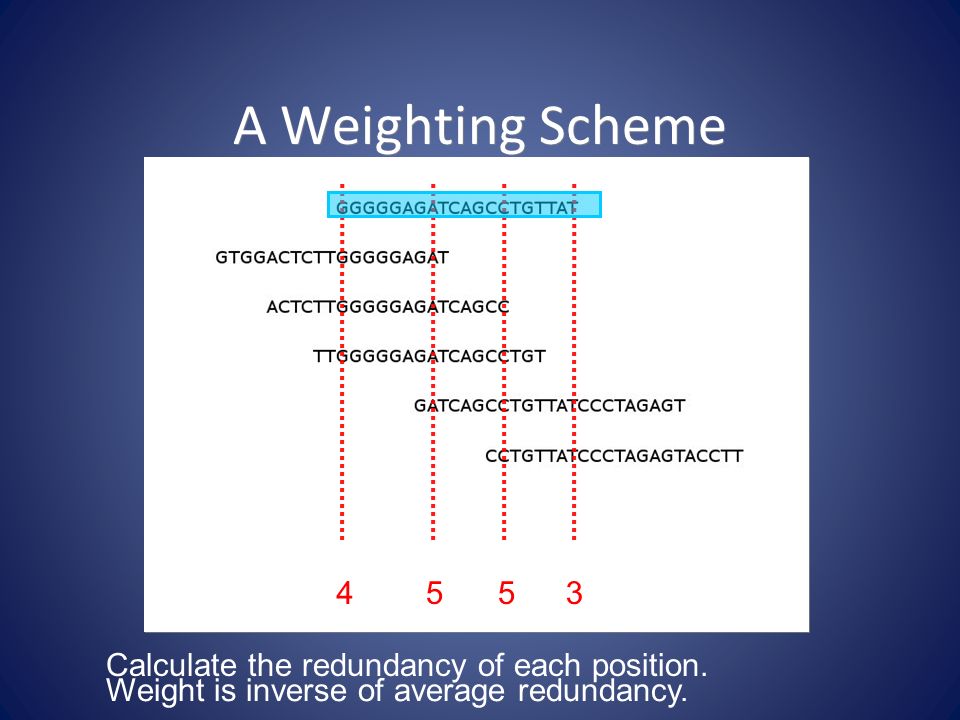 A Weighting Scheme

GGGGGAGATCAGCCTGTTAT

GTGGACTCTTGGGGGAGAT

ACTCTTGGGGGAGATCAGCC

TTGGGGGAGATCAGCCTGT

GATCAGCCTGTTATCCCTAGAGT

CCTGTTATCCCTAGAGTACCTT

4 5 5 3

Calculate the redundancy of each position.
Weight is inverse of average redundancy.